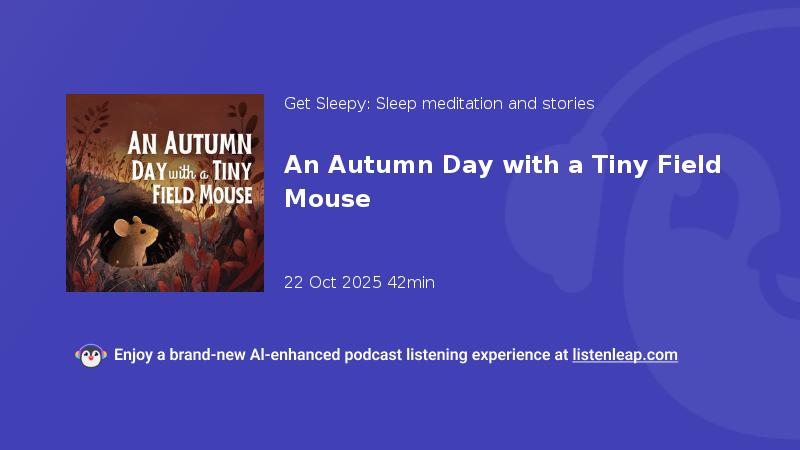 AN AUTUMN DAY with a TINY FIELD MOUSE

Get Sleepy: Sleep meditation and stories

An Autumn Day with a Tiny Field Mouse

22 Oct 2025 42min

Enjoy a brand-new AI-enhanced podcast listening experience at listenleap.com